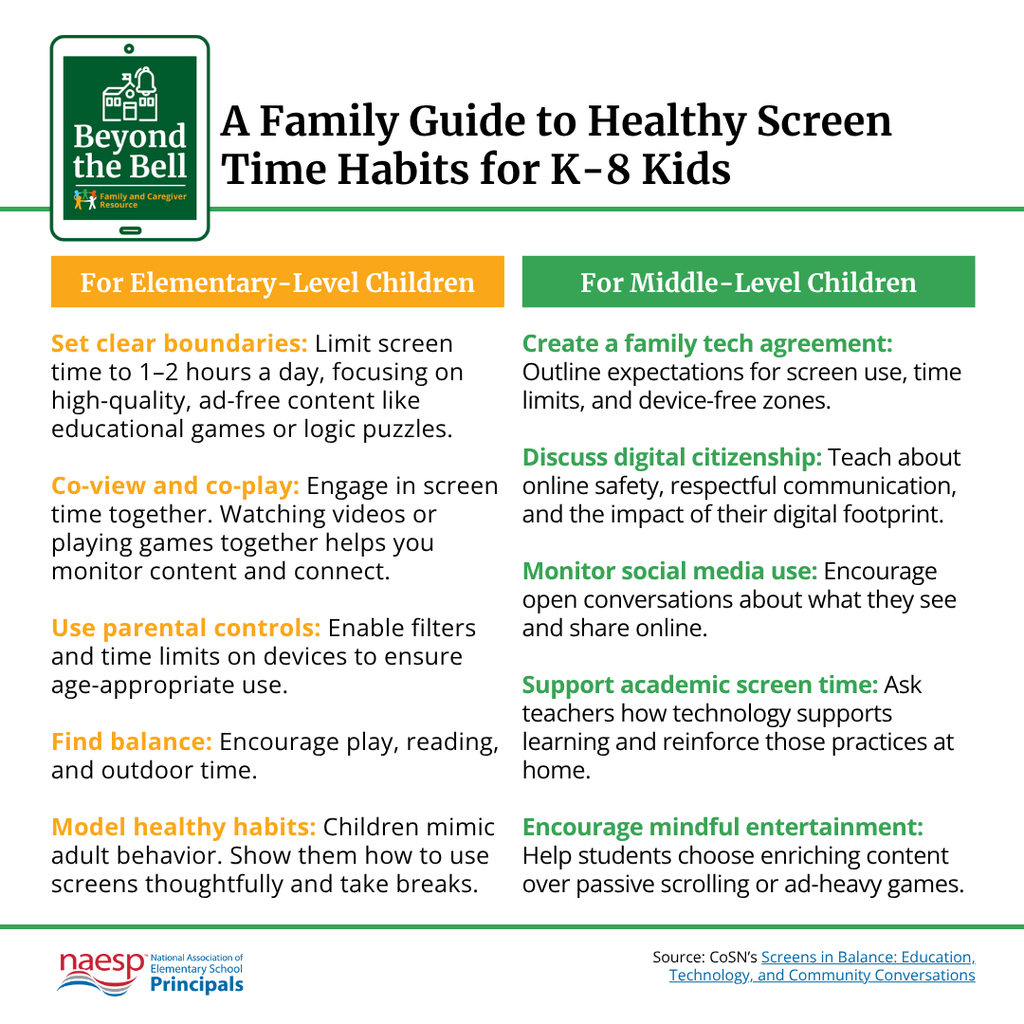 Beyond the Bell
Family and Caregiver Resource

A Family Guide to Healthy Screen Time Habits for K-8 Kids

For Elementary-Level Children

Set clear boundaries: Limit screen time to 1–2 hours a day, focusing on high-quality, ad-free content like educational games or logic puzzles.

Co-view and co-play: Engage in screen time together. Watching videos or playing games together helps you monitor content and connect.

Use parental controls: Enable filters and time limits on devices to ensure age-appropriate use.

Find balance: Encourage play, reading, and outdoor time.

Model healthy habits: Children mimic adult behavior. Show them how to use screens thoughtfully and take breaks.

For Middle-Level Children

Create a family tech agreement: Outline expectations for screen use, time limits, and device-free zones.

Discuss digital citizenship: Teach about online safety, respectful communication, and the impact of their digital footprint.

Monitor social media use: Encourage open conversations about what they see and share online.

Support academic screen time: Ask teachers how technology supports learning and reinforce those practices at home.

Encourage mindful entertainment: Help students choose enriching content over passive scrolling or ad-heavy games.

naesp National Association of Elementary School Principals

Source: CoSN's Screens in Balance: Education, Technology, and Community Conversations